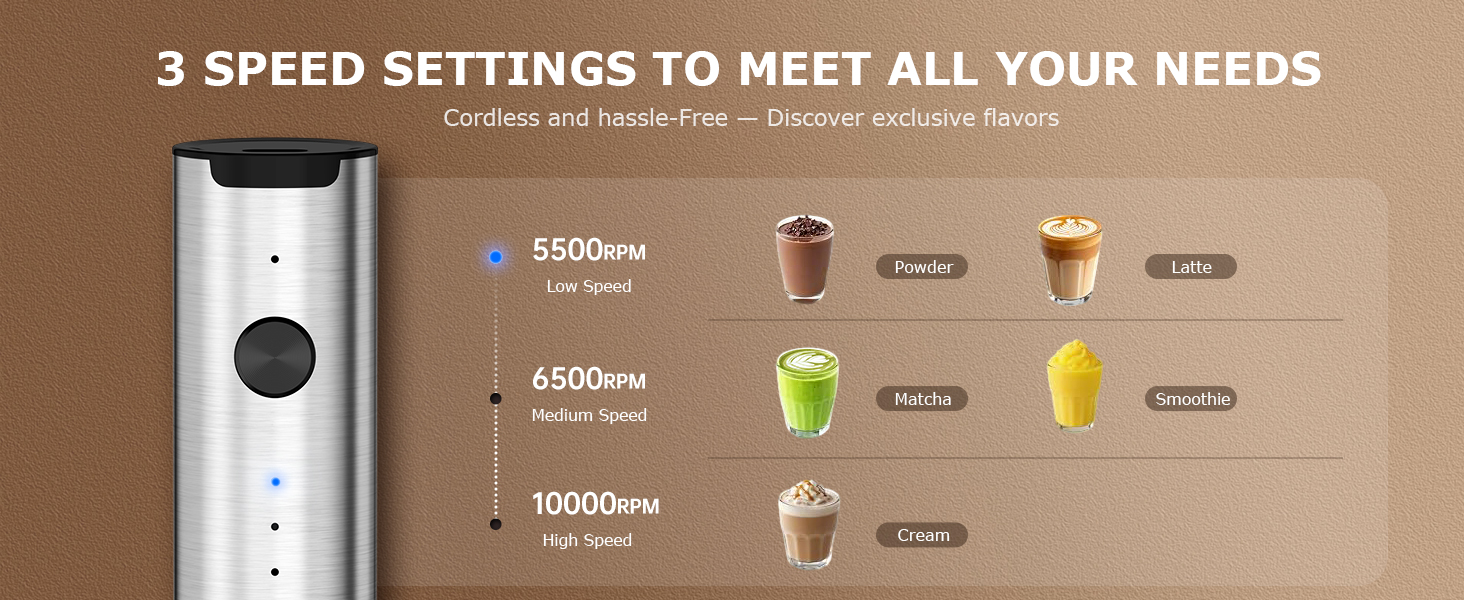 3 SPEED SETTINGS TO MEET ALL YOUR NEEDS

Cordless and hassle-Free — Discover exclusive flavors

5500RPM
Low Speed

Powder

Latte

6500RPM
Medium Speed

Matcha

Smoothie

10000RPM
High Speed

Cream